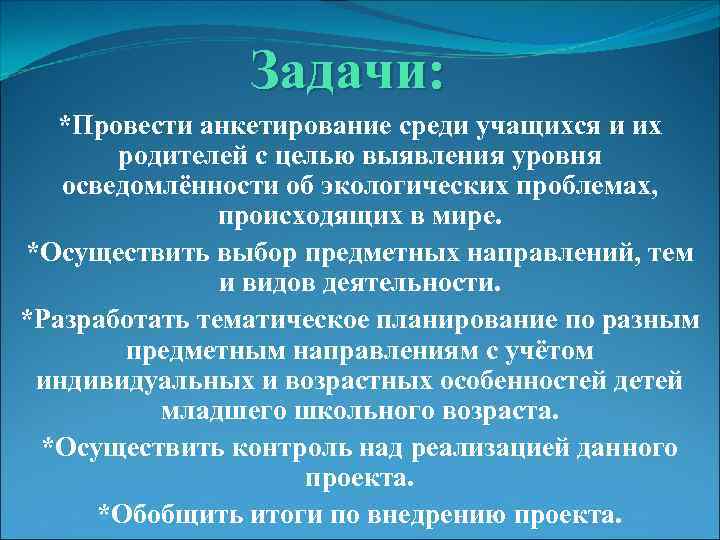 Задачи:

*Провести анкетирование среди учащихся и их родителей с целью выявления уровня осведомлённости об экологических проблемах, происходящих в мире.

*Осуществить выбор предметных направлений, тем и видов деятельности.

*Разработать тематическое планирование по разным предметным направлениям с учётом индивидуальных и возрастных особенностей детей младшего школьного возраста.

*Осуществить контроль над реализацией данного проекта.

*Обобщить итоги по внедрению проекта.